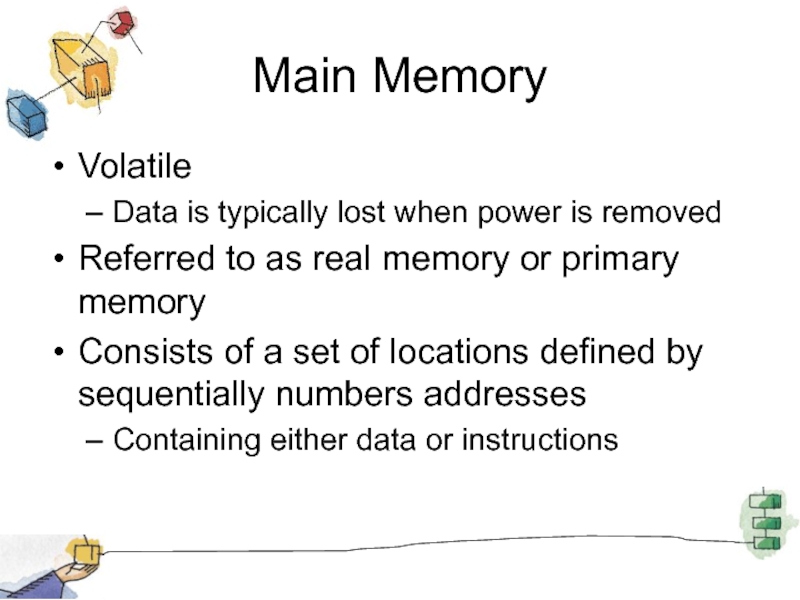 Main Memory

• Volatile
– Data is typically lost when power is removed
• Referred to as real memory or primary memory
• Consists of a set of locations defined by sequentially numbers addresses
– Containing either data or instructions